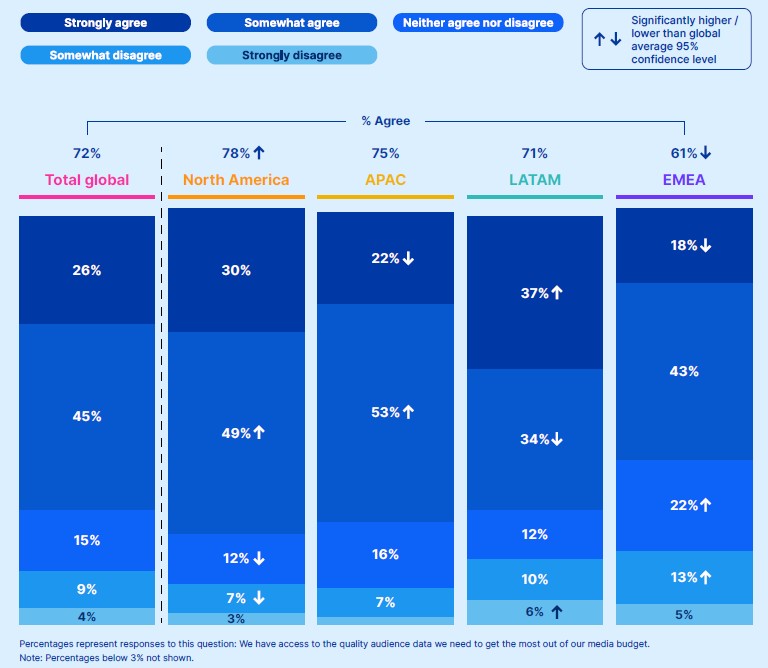 Strongly agree
Somewhat agree
Neither agree nor disagree
Somewhat disagree
Strongly disagree
↑↓ Significantly higher / lower than global average 95% confidence level

% Agree

72%
Total global
26%
45%
15%
9%
4%

78% ↑
North America
30%
49% ↑
12% ↓
7% ↓
3%

75%
APAC
22% ↓
53% ↑
16%
7%

71%
LATAM
37% ↑
34% ↓
12%
10%
6% ↑

61% ↓
EMEA
18% ↓
43%
22% ↑
13% ↑
5%

Percentages represent responses to this question: We have access to the quality audience data we need to get the most out of our media budget.
Note: Percentages below 3% not shown.